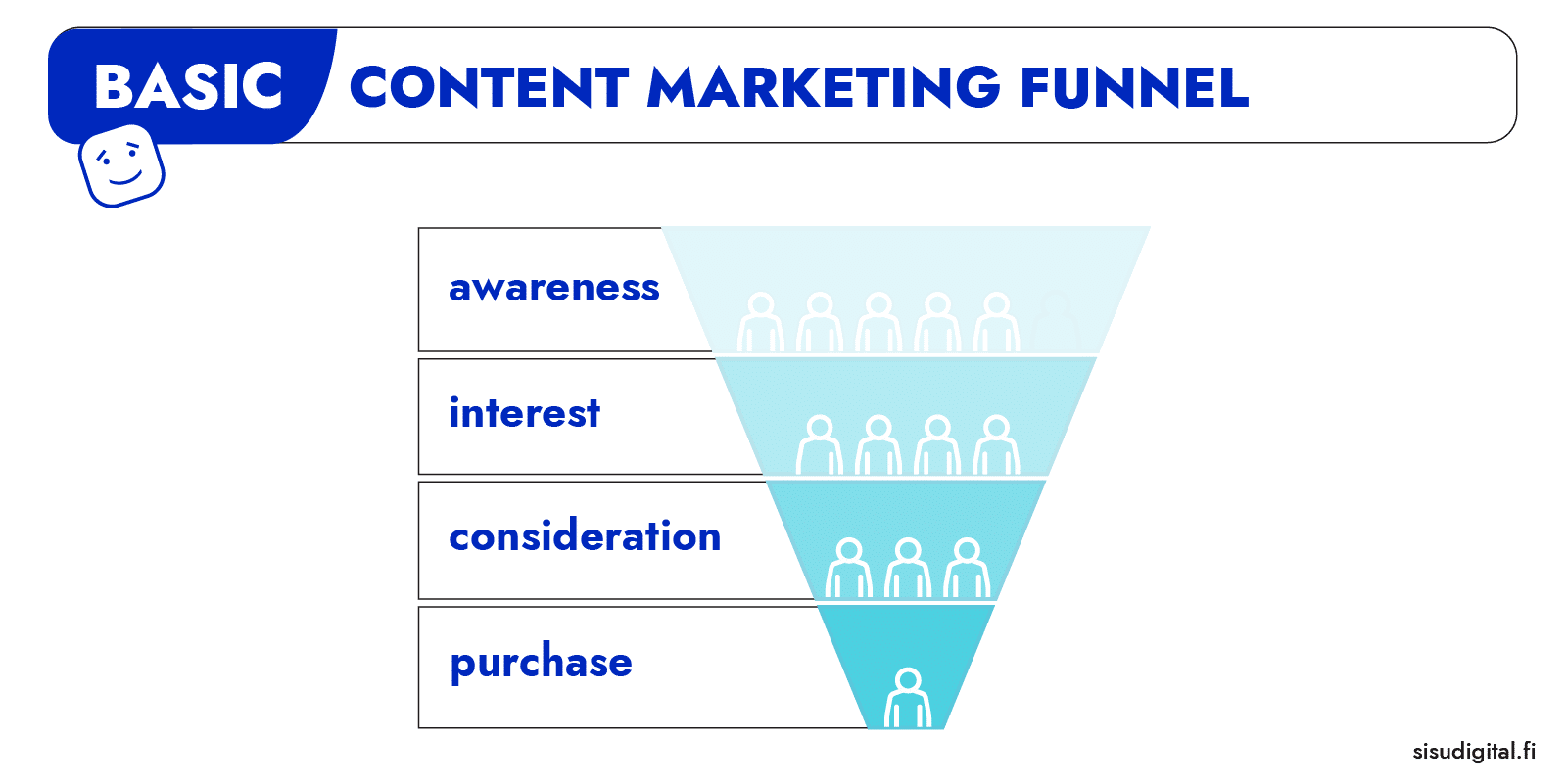 BASIC CONTENT MARKETING FUNNEL

awareness

interest

consideration

purchase

sisudigital.fi